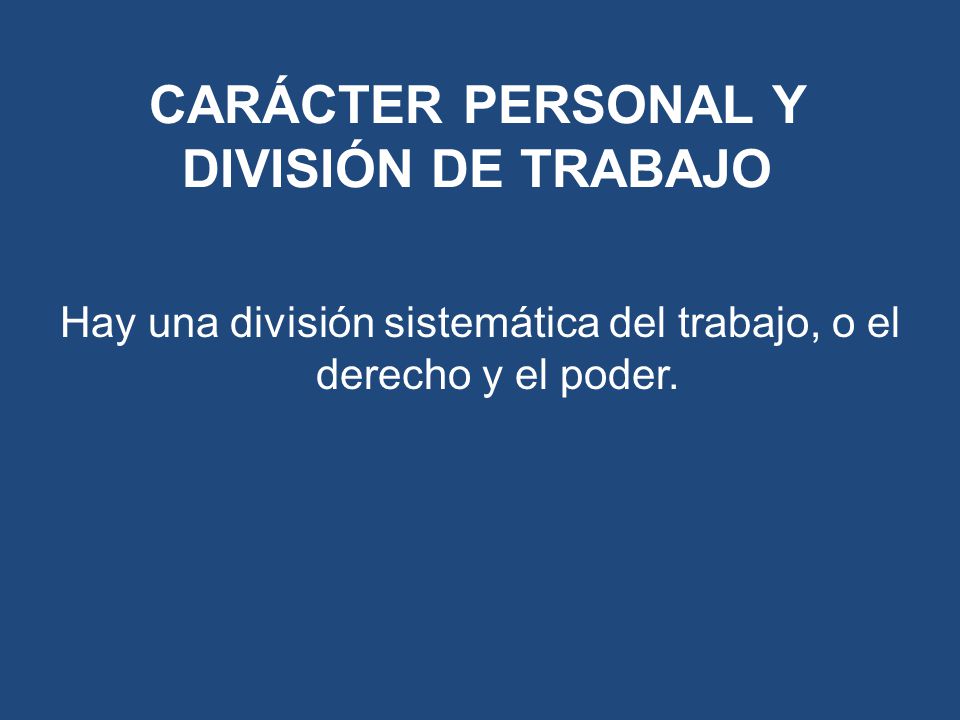 CARÁCTER PERSONAL Y DIVISIÓN DE TRABAJO

Hay una división sistemática del trabajo, o el derecho y el poder.